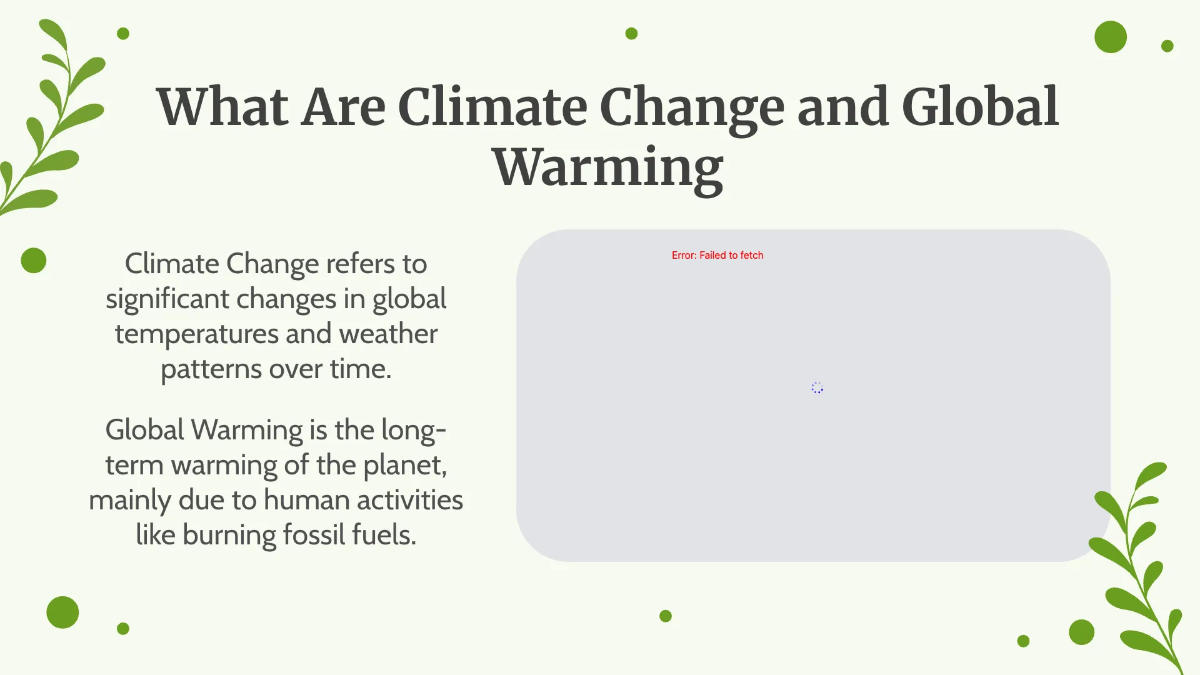 What Are Climate Change and Global Warming

Climate Change refers to significant changes in global temperatures and weather patterns over time.

Global Warming is the long-term warming of the planet, mainly due to human activities like burning fossil fuels.

Error: Failed to fetch